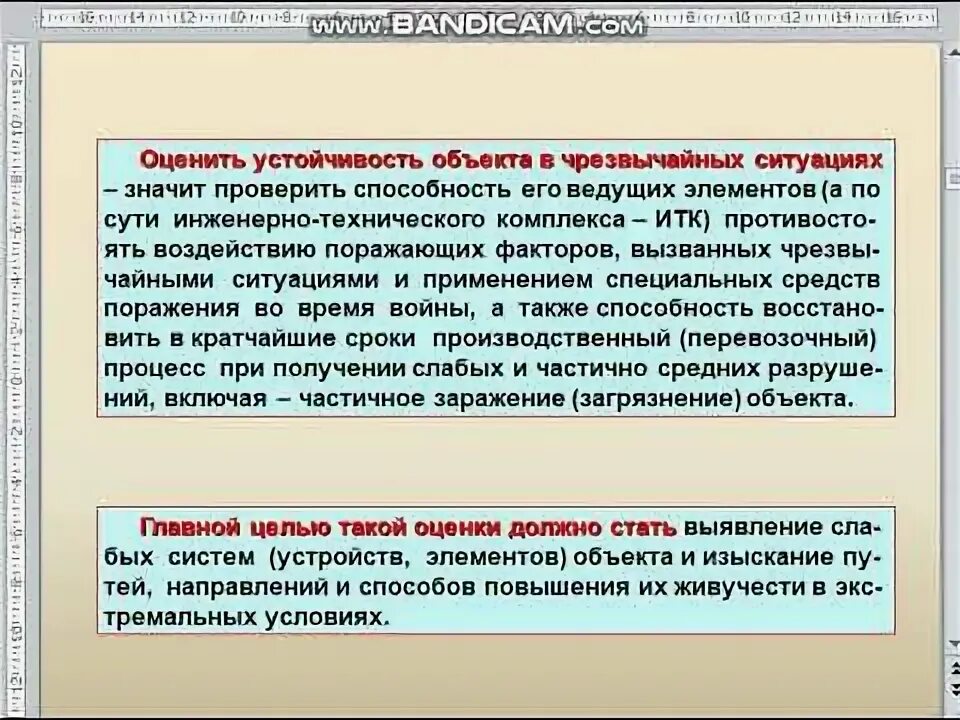 www.BANDICAM.com

Оценить устойчивость объекта в чрезвычайных ситуациях – значит проверить способность его ведущих элементов (а по сути инженерно-технического комплекса – ИТК) противостоять воздействию поражающих факторов, вызванных чрезвычайными ситуациями и применением специальных средств поражения во время войны, а также способность восстановить в кратчайшие сроки производственный (перевозочный) процесс при получении слабых и частично средних разрушений, включая – частичное заражение (загрязнение) объекта.

Главной целью такой оценки должно стать выявление слабых систем (устройств, элементов) объекта и изыскание путей, направлений и способов повышения их живучести в экстремальных условиях.